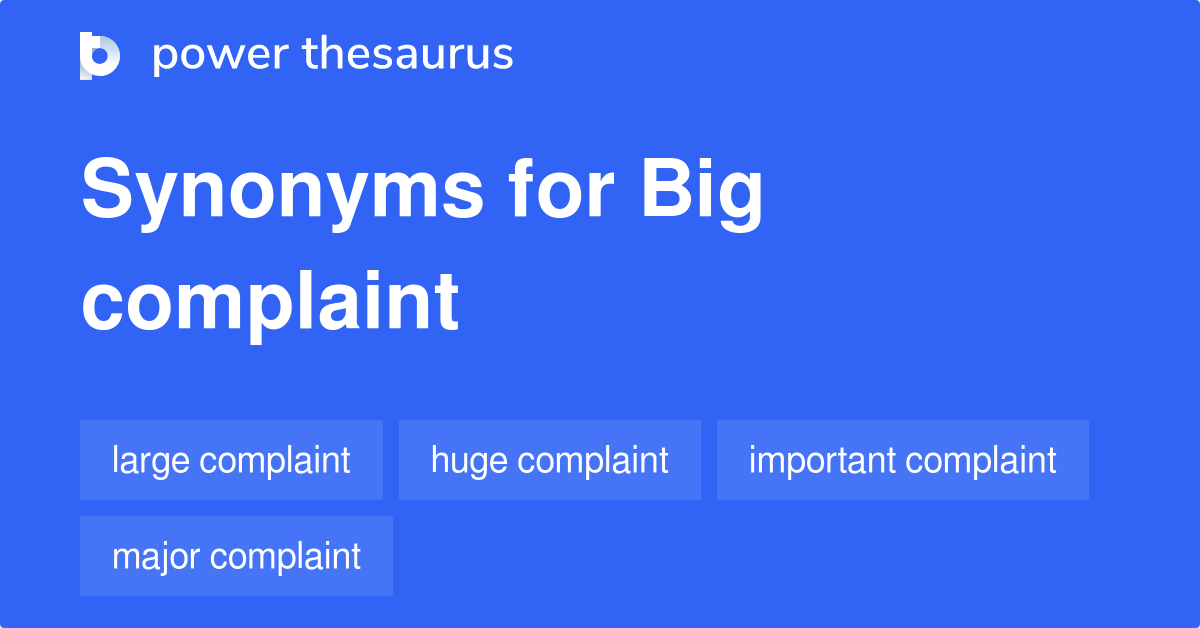 power thesaurus

Synonyms for Big complaint

large complaint
huge complaint
important complaint
major complaint